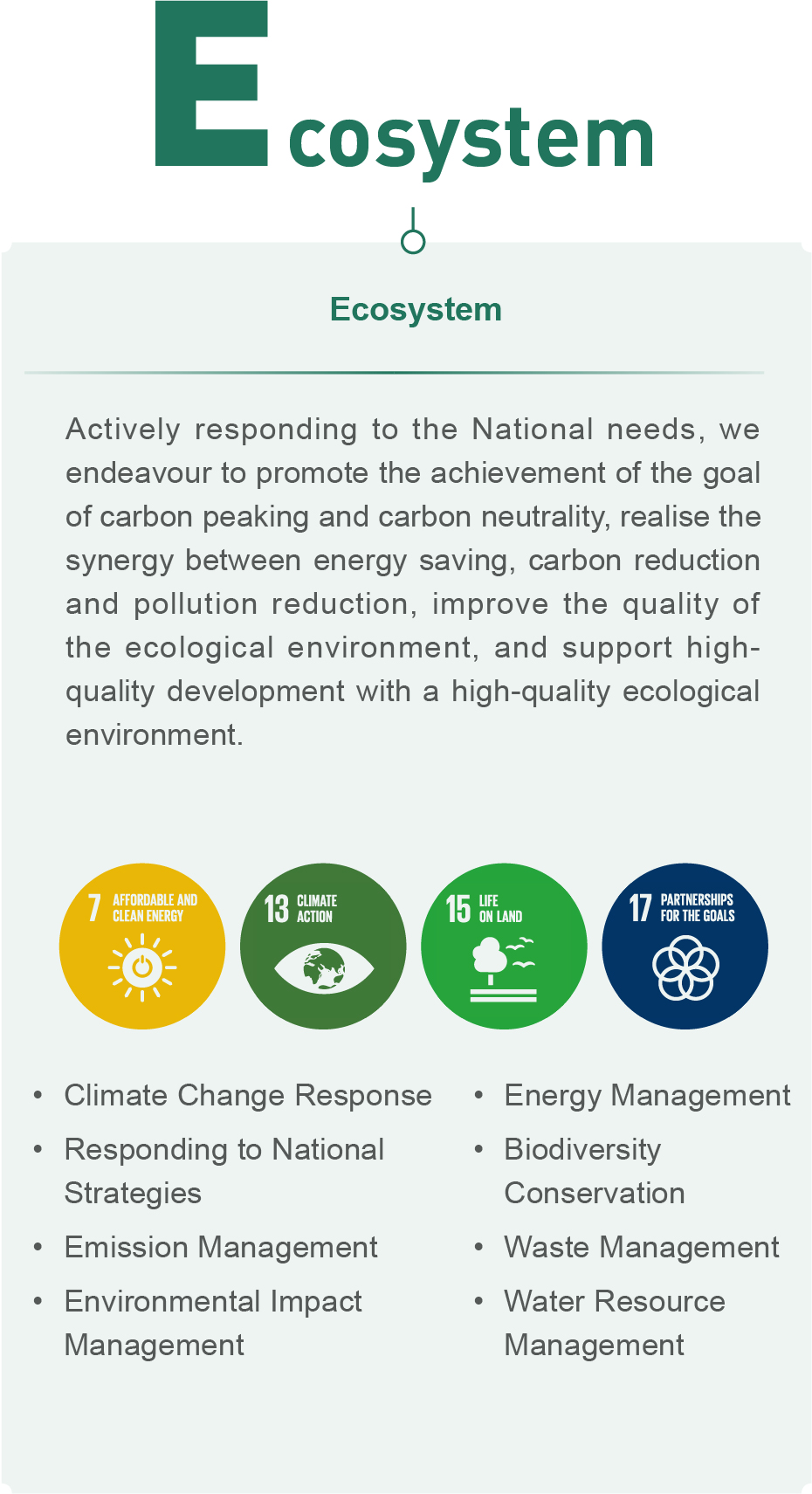 Ecosystem

Ecosystem

Actively responding to the National needs, we endeavour to promote the achievement of the goal of carbon peaking and carbon neutrality, realise the synergy between energy saving, carbon reduction and pollution reduction, improve the quality of the ecological environment, and support high-quality development with a high-quality ecological environment.

7 AFFORDABLE AND CLEAN ENERGY

13 CLIMATE ACTION

15 LIFE ON LAND

17 PARTNERSHIPS FOR THE GOALS

• Climate Change Response
• Responding to National Strategies
• Emission Management
• Environmental Impact Management

• Energy Management
• Biodiversity Conservation
• Waste Management
• Water Resource Management